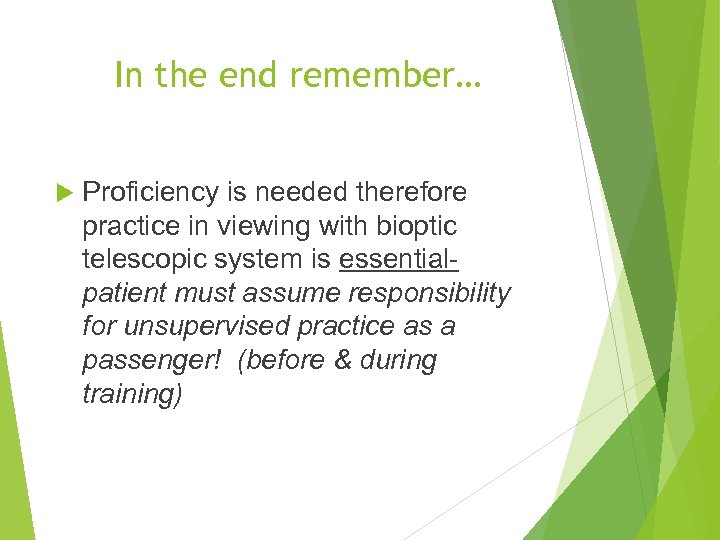 In the end remember…

Proficiency is needed therefore practice in viewing with bioptic telescopic system is essential- patient must assume responsibility for unsupervised practice as a passenger! (before & during training)